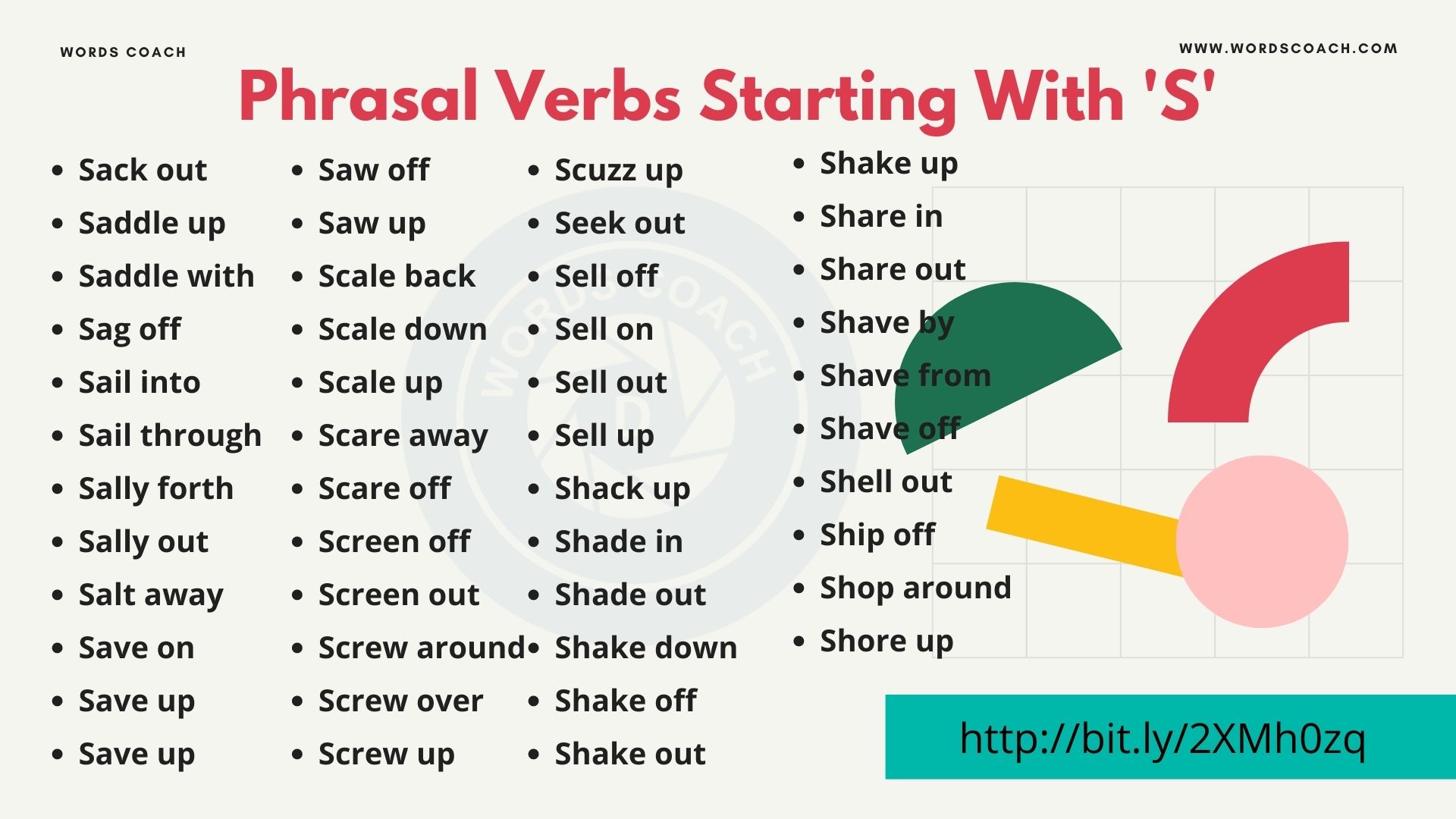 WORDS COACH

WWW.WORDSCOACH.COM

Phrasal Verbs Starting With 'S'

- Sack out
- Saddle up
- Saddle with
- Sag off
- Sail into
- Sail through
- Sally forth
- Sally out
- Salt away
- Save on
- Save up
- Save up

- Saw off
- Saw up
- Scale back
- Scale down
- Scale up
- Scare away
- Scare off
- Screen off
- Screen out
- Screw around
- Screw over
- Screw up

- Scuzz up
- Seek out
- Sell off
- Sell on
- Sell out
- Sell up
- Shack up
- Shade in
- Shade out
- Shake down
- Shake off
- Shake out

- Shake up
- Share in
- Share out
- Shave by
- Shave from
- Shave off
- Shell out
- Ship off
- Shop around
- Shore up

WORDS COACH

http://bit.ly/2XMh0zq